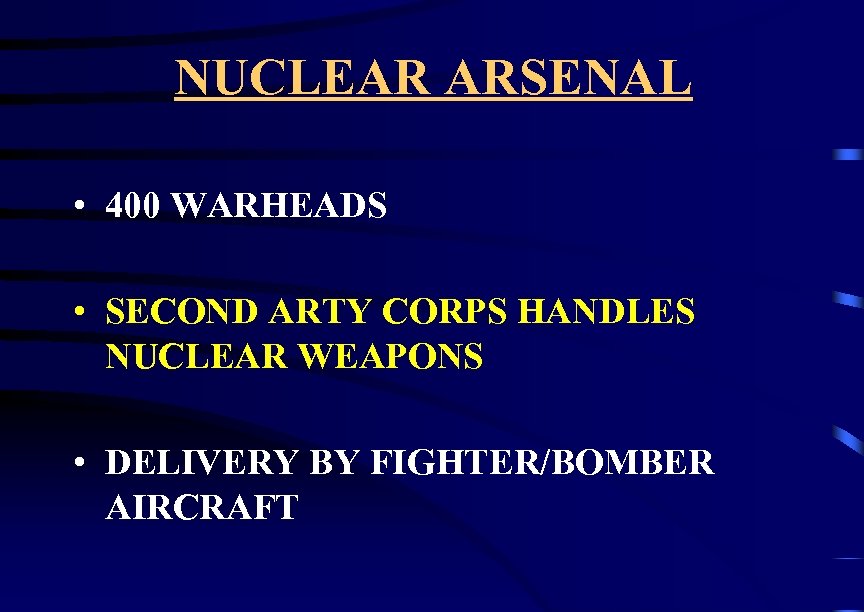 NUCLEAR ARSENAL

• 400 WARHEADS

• SECOND ARTY CORPS HANDLES NUCLEAR WEAPONS

• DELIVERY BY FIGHTER/BOMBER AIRCRAFT